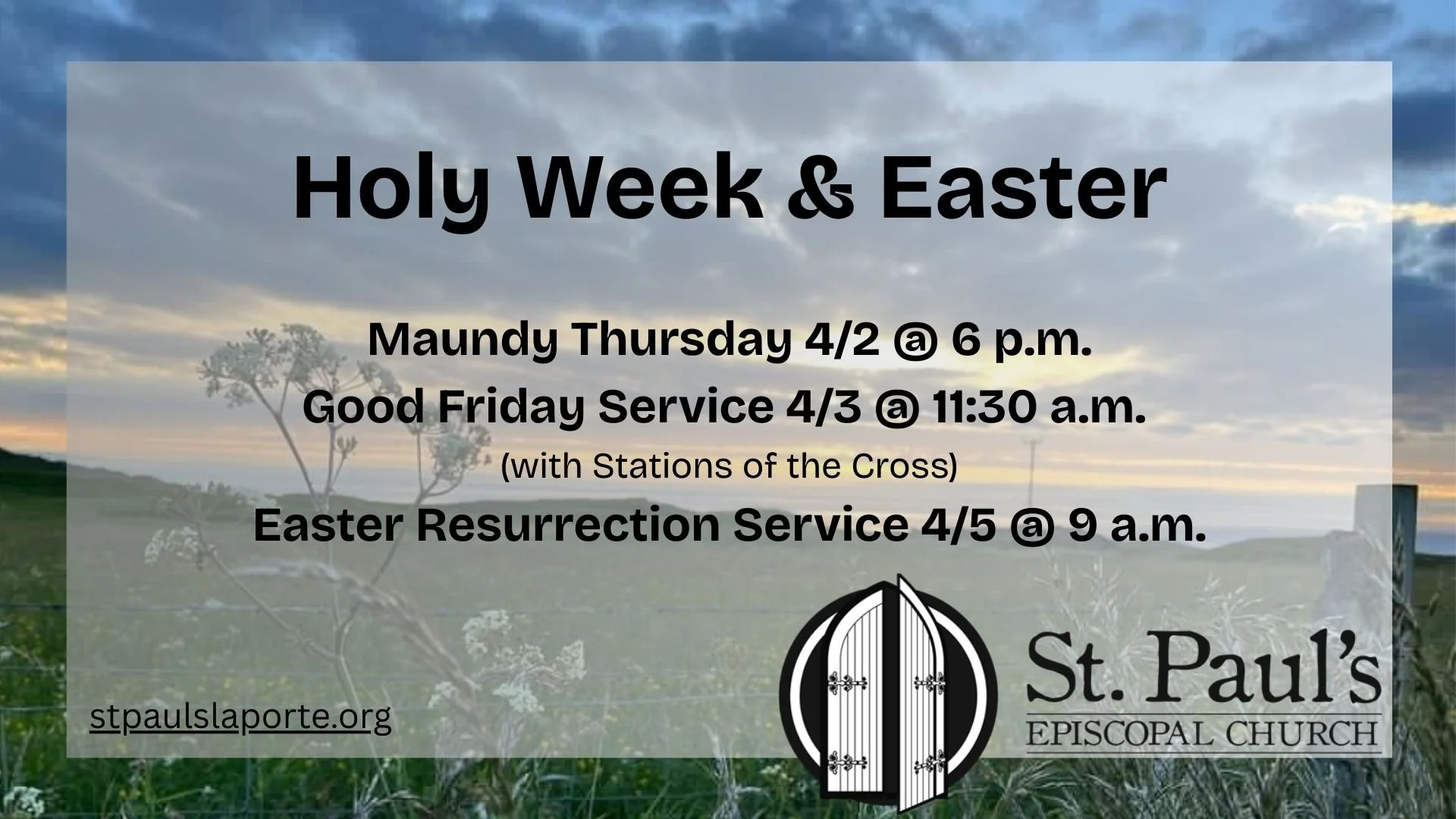 Holy Week & Easter

Maundy Thursday 4/2 @ 6 p.m.

Good Friday Service 4/3 @ 11:30 a.m.

(with Stations of the Cross)

Easter Resurrection Service 4/5 @ 9 a.m.

stpaulslaporte.org

St. Paul's
EPISCOPAL CHURCH